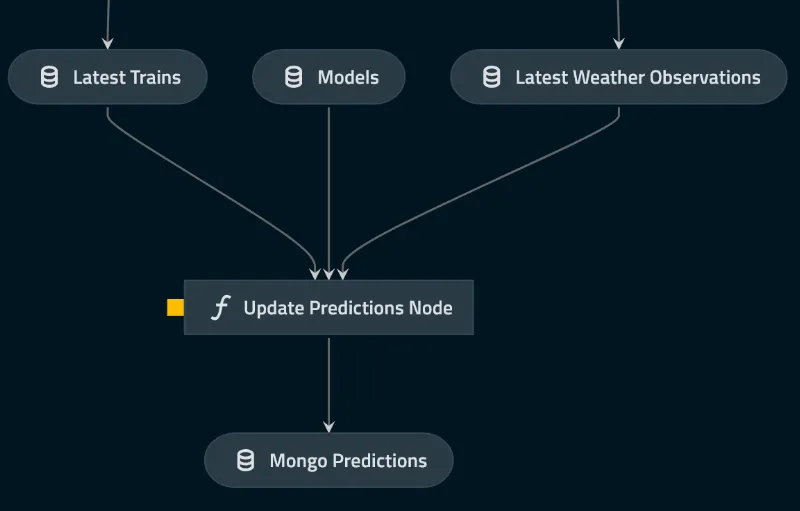 Latest Trains

Models

Latest Weather Observations

$f$ Update Predictions Node

Mongo Predictions